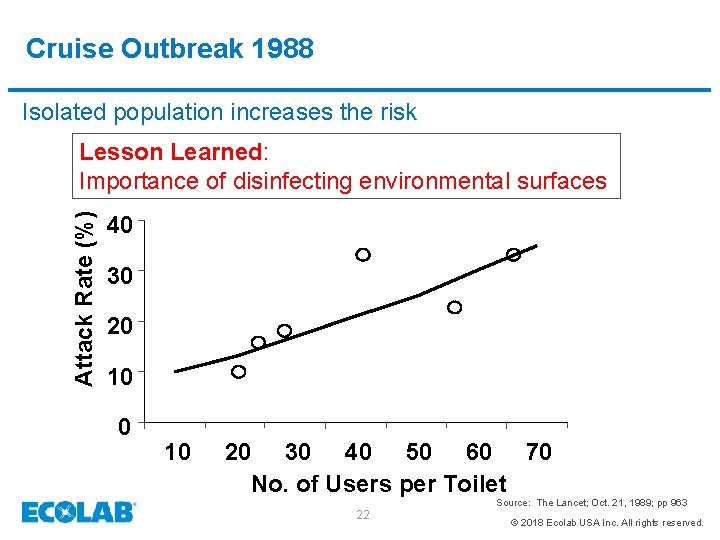 Cruise Outbreak 1988

Isolated population increases the risk

Lesson Learned:
Importance of disinfecting environmental surfaces

Attack Rate (%)

40
30
20
10
0

10 20 30 40 50 60 70

No. of Users per Toilet

Source: The Lancet; Oct. 21, 1989; pp 963

ECOLAB

22

© 2018 Ecolab USA Inc. All rights reserved.